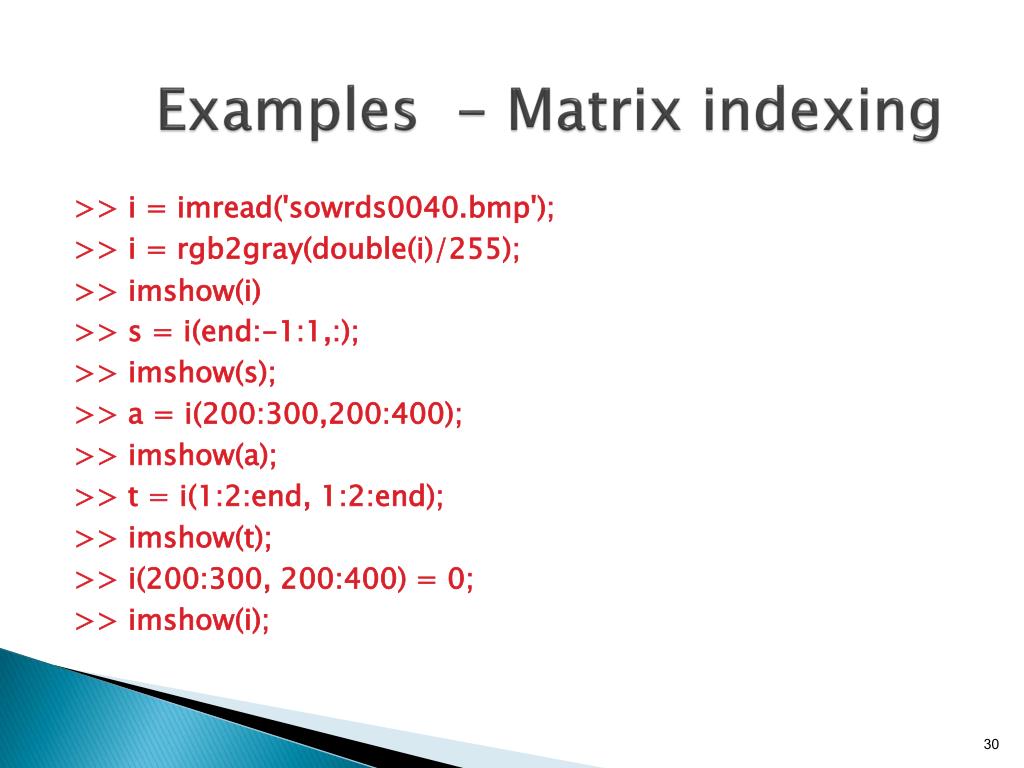 Examples - Matrix indexing

>> i = imread('sowrds0040.bmp');
>> i = rgb2gray(double(i)/255);
>> imshow(i)
>> s = i(end:-1:1,:);
>> imshow(s);
>> a = i(200:300,200:400);
>> imshow(a);
>> t = i(1:2:end, 1:2:end);
>> imshow(t);
>> i(200:300, 200:400) = 0;
>> imshow(i);

30